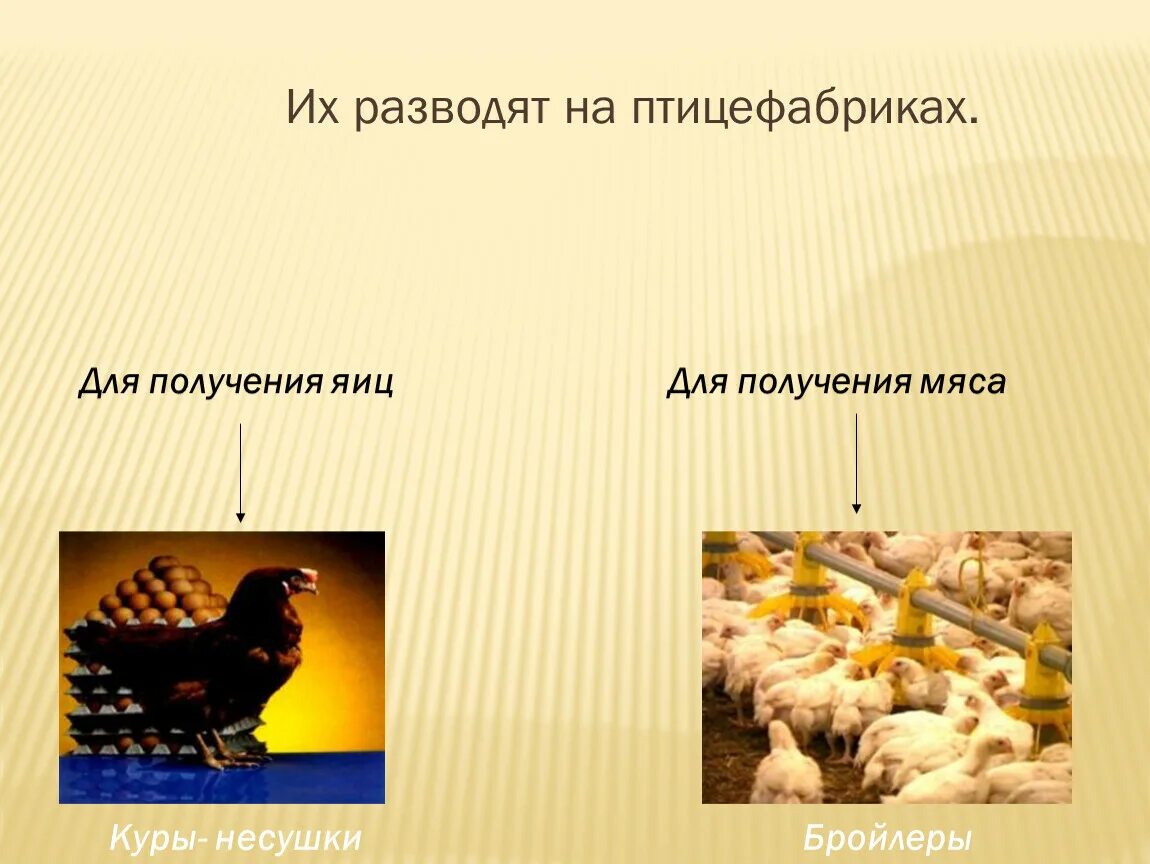 Их разводят на птицефабриках.

Для получения яиц

Для получения мяса

Куры- несушки

Бройлеры